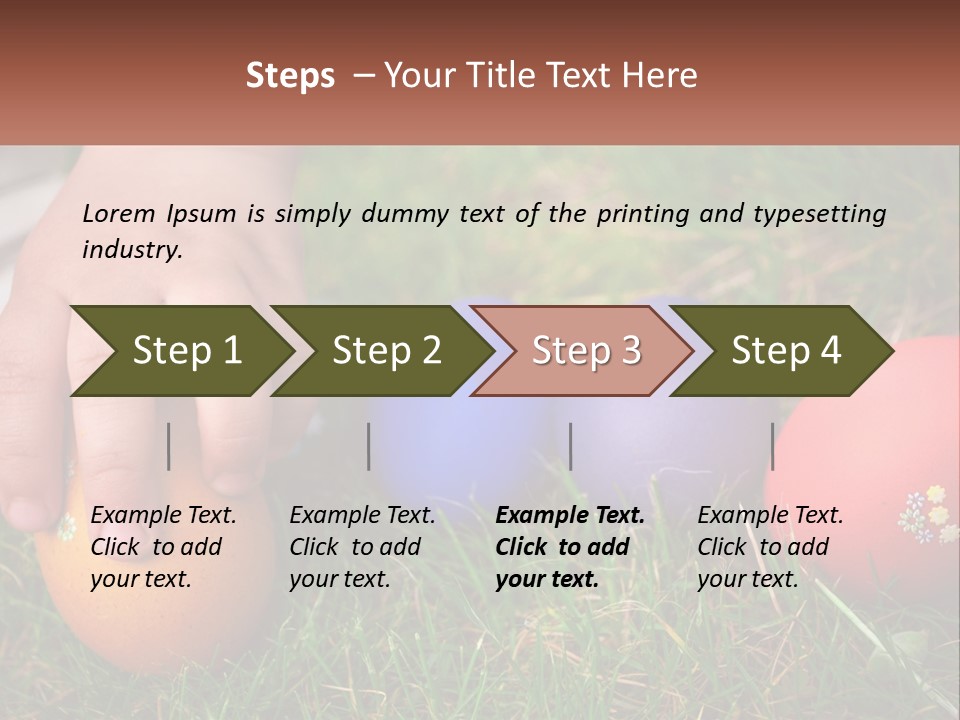 Steps – Your Title Text Here

Lorem Ipsum is simply dummy text of the printing and typesetting industry.

Step 1

Step 2

Step 3

Step 4

Example Text. Click to add your text.

Example Text. Click to add your text.

Example Text. Click to add your text.

Example Text. Click to add your text.